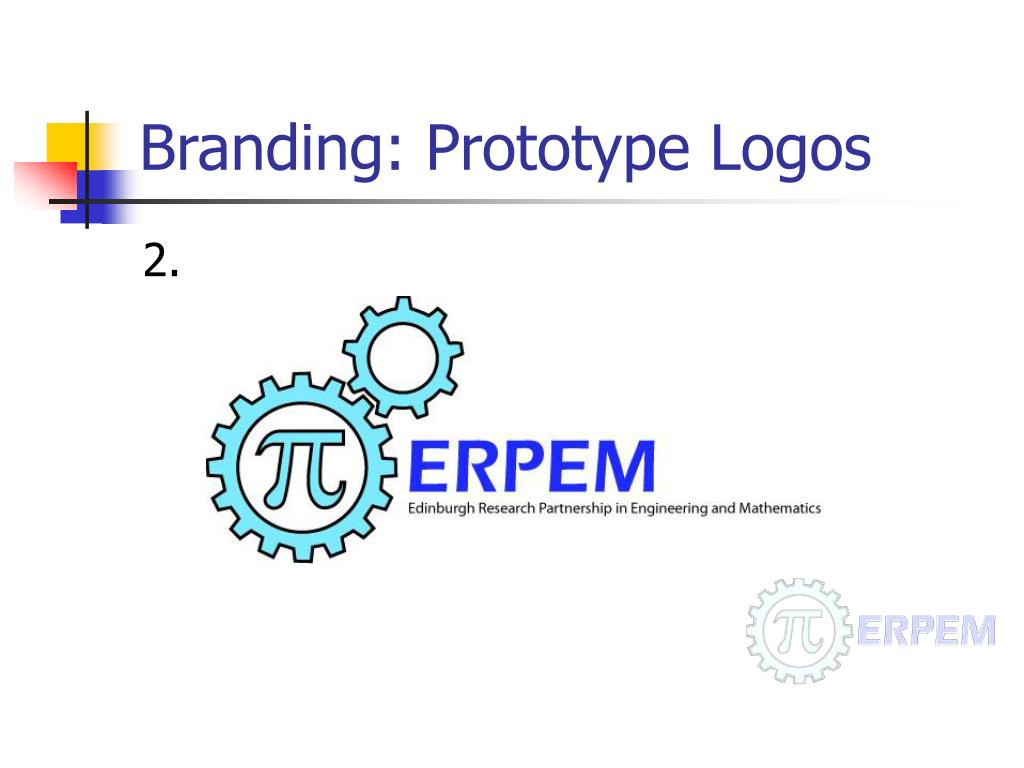 Branding: Prototype Logos

2.

$\pi$ ERPEM

Edinburgh Research Partnership in Engineering and Mathematics

$\pi$ ERPEM